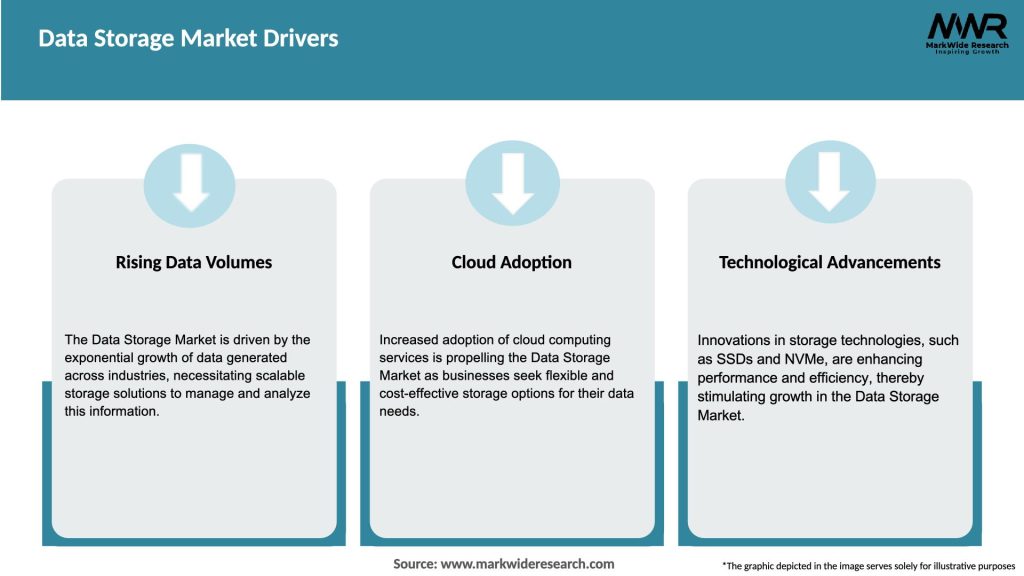 Data Storage Market Drivers

MWR
MarkWide Research
Inspiring Growth

Rising Data Volumes

The Data Storage Market is driven by the exponential growth of data generated across industries, necessitating scalable storage solutions to manage and analyze this information.

Cloud Adoption

Increased adoption of cloud computing services is propelling the Data Storage Market as businesses seek flexible and cost-effective storage options for their data needs.

Technological Advancements

Innovations in storage technologies, such as SSDs and NVMe, are enhancing performance and efficiency, thereby stimulating growth in the Data Storage Market.

Source: www.markwideresearch.com

*The graphic depicted in the image serves solely for illustrative purposes